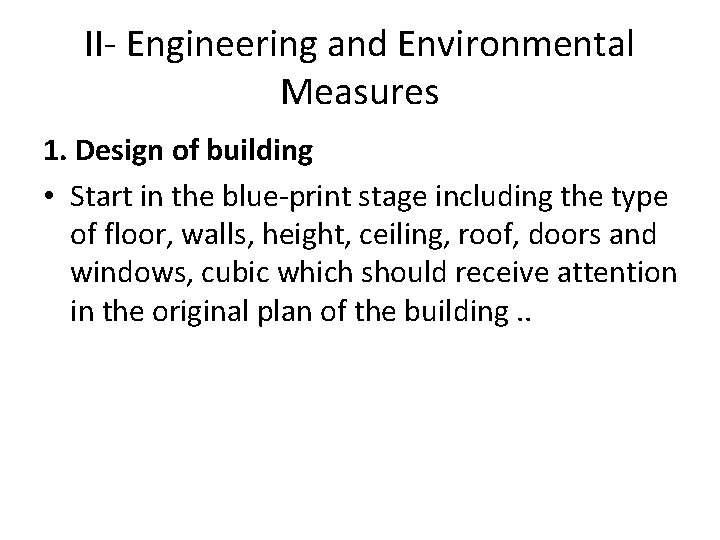 II- Engineering and Environmental Measures

1. Design of building

• Start in the blue-print stage including the type of floor, walls, height, ceiling, roof, doors and windows, cubic which should receive attention in the original plan of the building ..